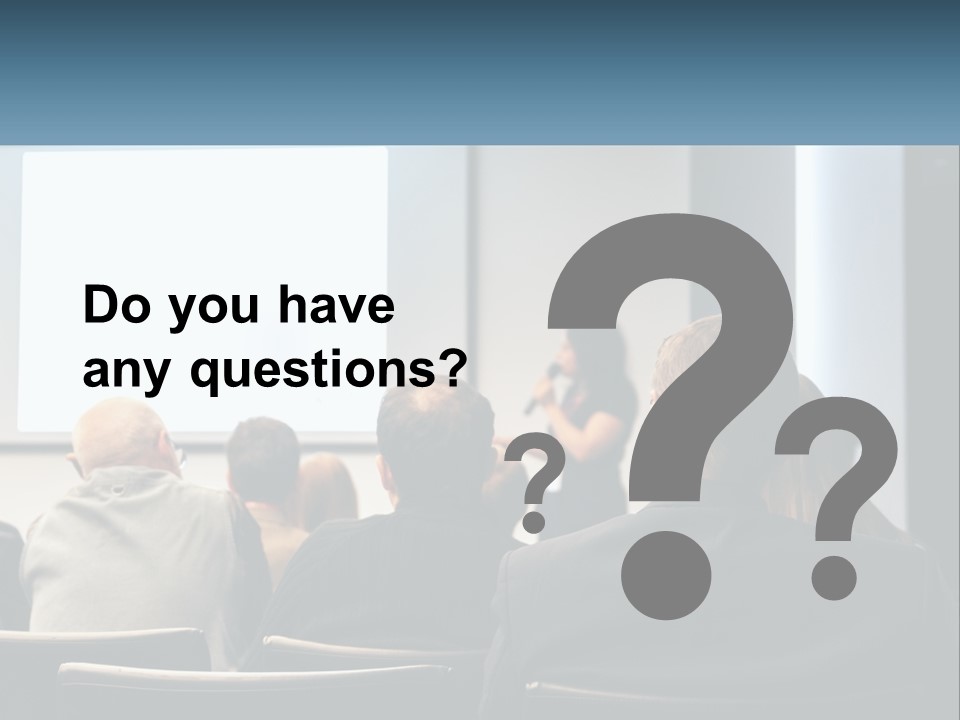 Do you have any questions?

? ? ?